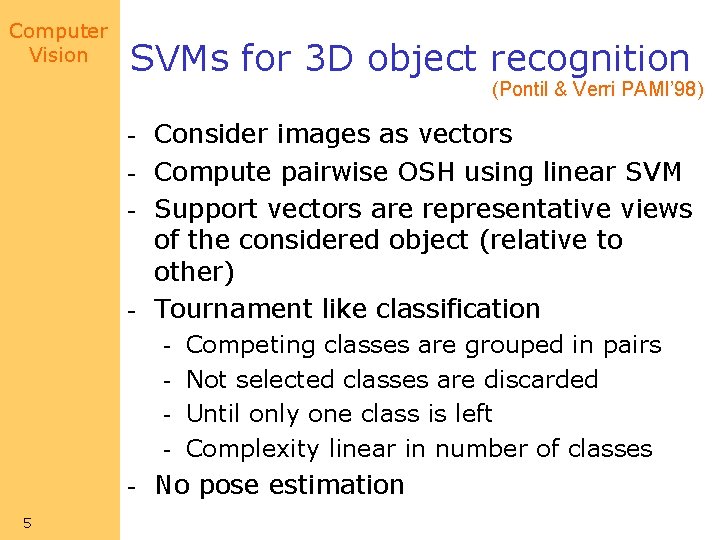 Computer Vision

SVMs for 3D object recognition

(Pontil & Verri PAMI'98)

- Consider images as vectors
- Compute pairwise OSH using linear SVM
- Support vectors are representative views of the considered object (relative to other)
- Tournament like classification
  - Competing classes are grouped in pairs
  - Not selected classes are discarded
  - Until only one class is left
  - Complexity linear in number of classes
- No pose estimation

5